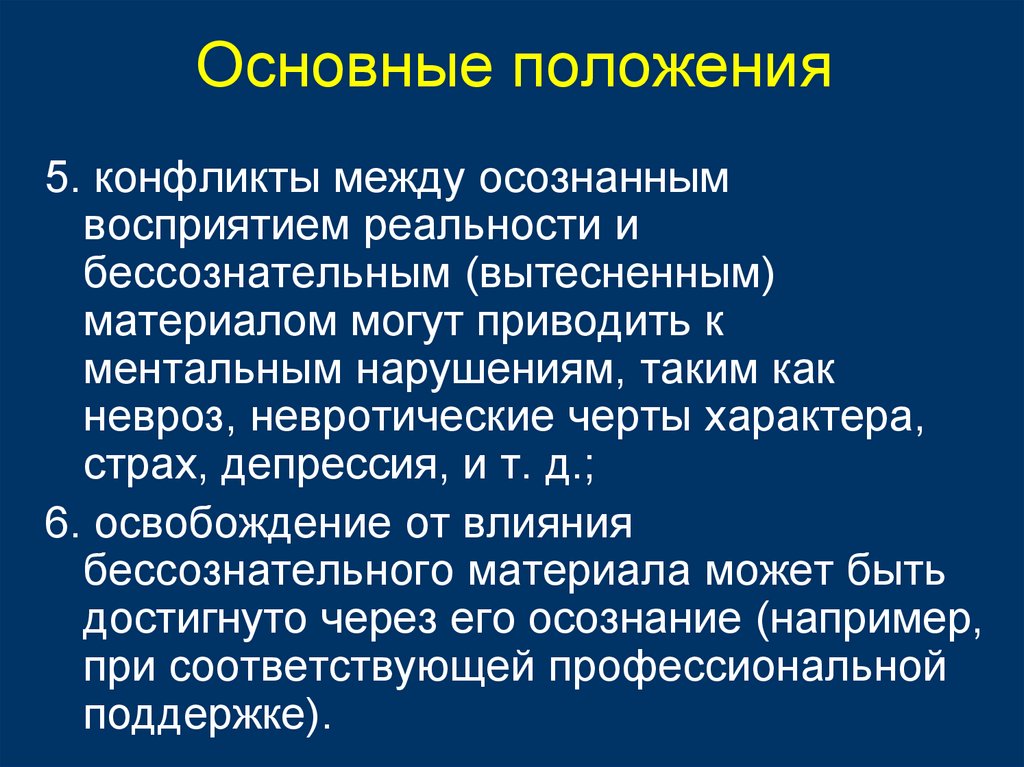 Основные положения

5. конфликты между осознанным восприятием реальности и бессознательным (вытесненным) материалом могут приводить к ментальным нарушениям, таким как невроз, невротические черты характера, страх, депрессия, и т. д.;

6. освобождение от влияния бессознательного материала может быть достигнуто через его осознание (например, при соответствующей профессиональной поддержке).